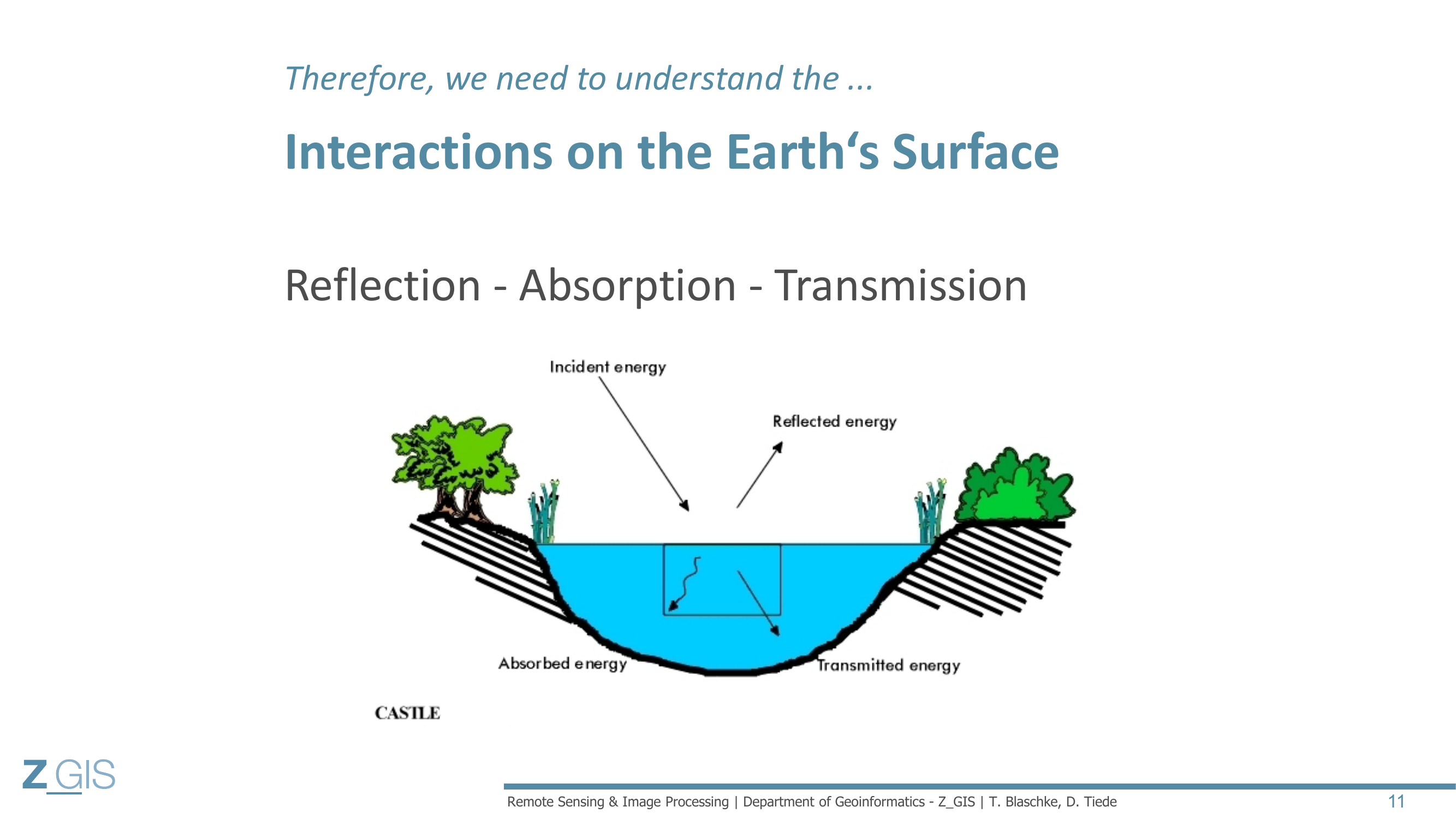 Therefore, we need to understand the ...

Interactions on the Earth‘s Surface

Reflection - Absorption - Transmission

Incident energy

Reflected energy

Absorbed energy

Transmitted energy

CASTLE

Z_GIS

Remote Sensing & Image Processing | Department of Geoinformatics - Z_GIS | T. Blaschke, D. Tiede

11